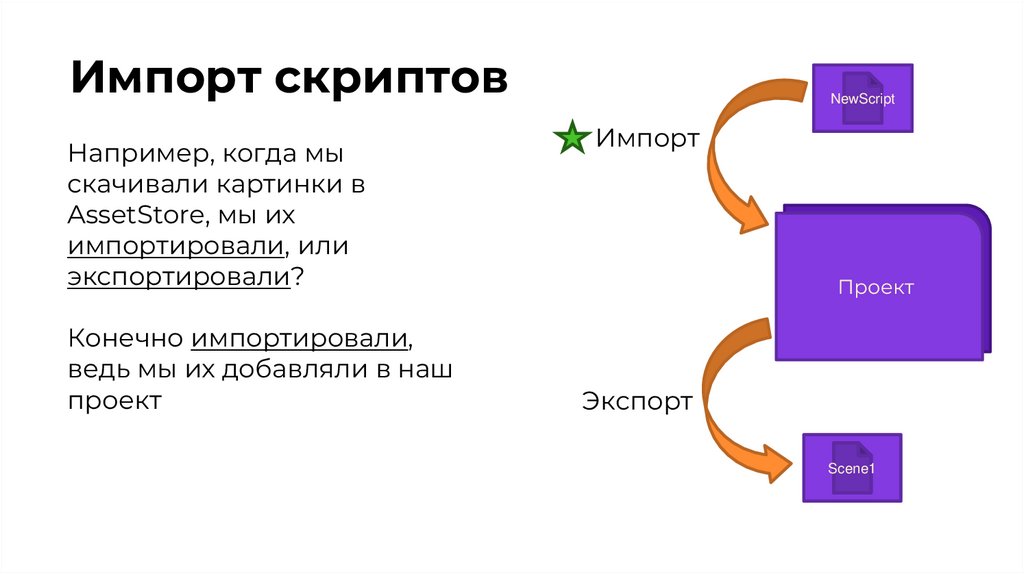 Импорт скриптов

Например, когда мы скачивали картинки в AssetStore, мы их импортировали, или экспортировали?

Конечно импортировали, ведь мы их добавляли в наш проект

Импорт

NewScript

Проект

Экспорт

Scene1